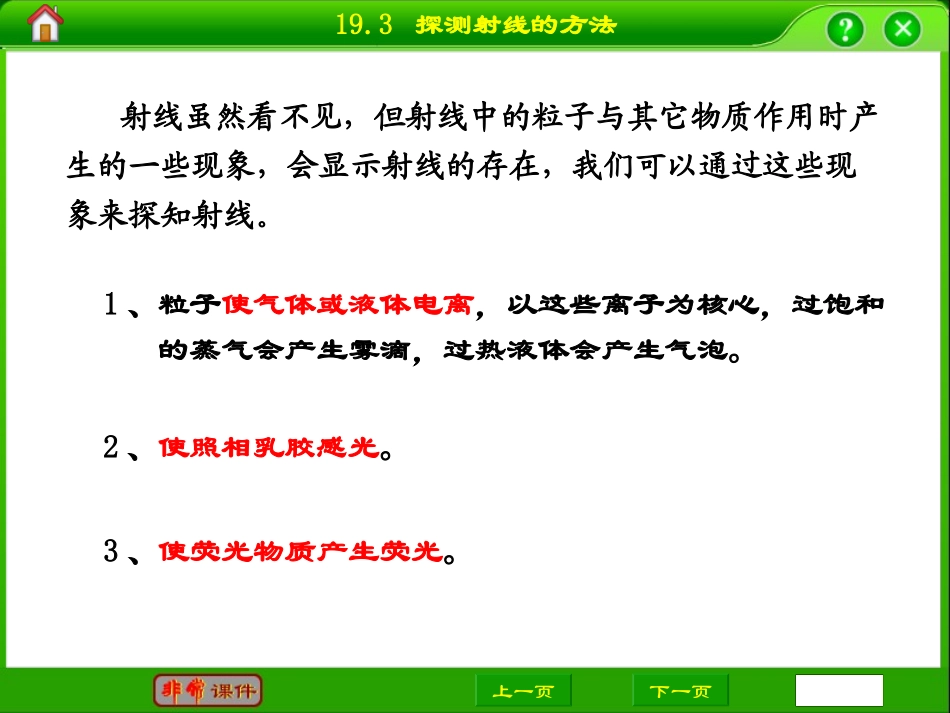 19.3 探测射线的方法

射线虽然看不见，但射线中的粒子与其它物质作用时产生的一些现象，会显示射线的存在，我们可以通过这些现象来探知射线。

1、粒子使气体或液体电离，以这些离子为核心，过饱和的蒸气会产生雾滴，过热液体会产生气泡。

2、使照相乳胶感光。

3、使荧光物质产生荧光。

非常课件

上一页

下一页